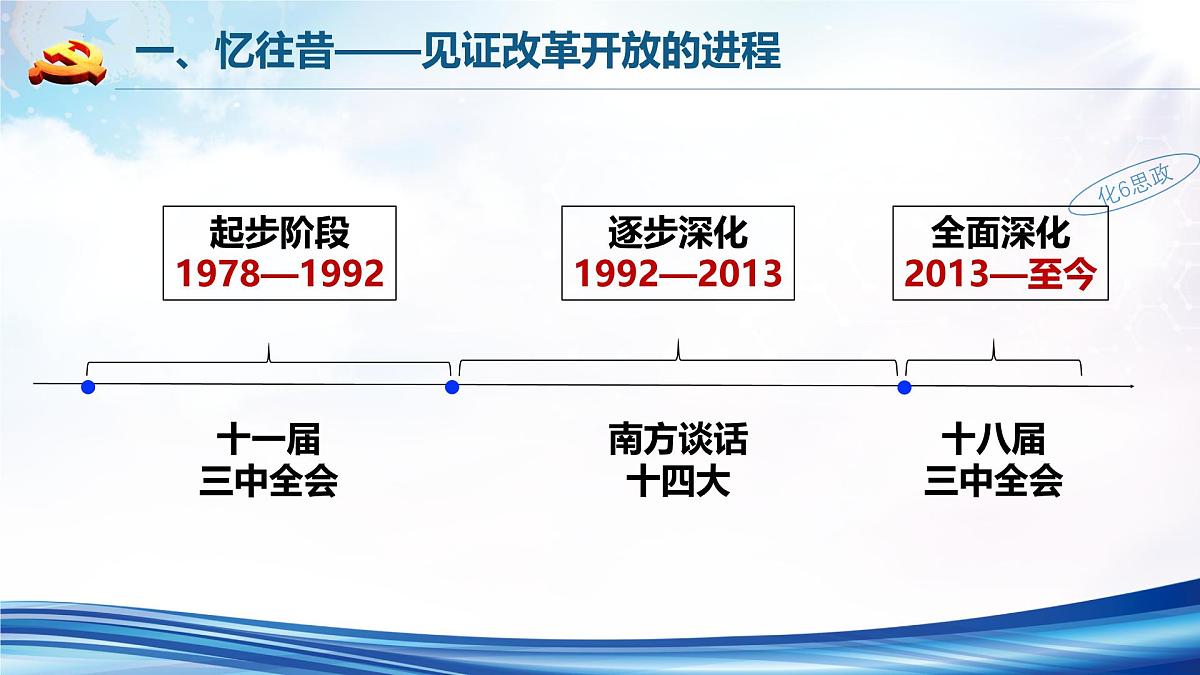 一、忆往昔——见证改革开放的进程

化6思政

起步阶段
1978—1992

逐步深化
1992—2013

全面深化
2013—至今

十一届
三中全会

南方谈话
十四大

十八届
三中全会